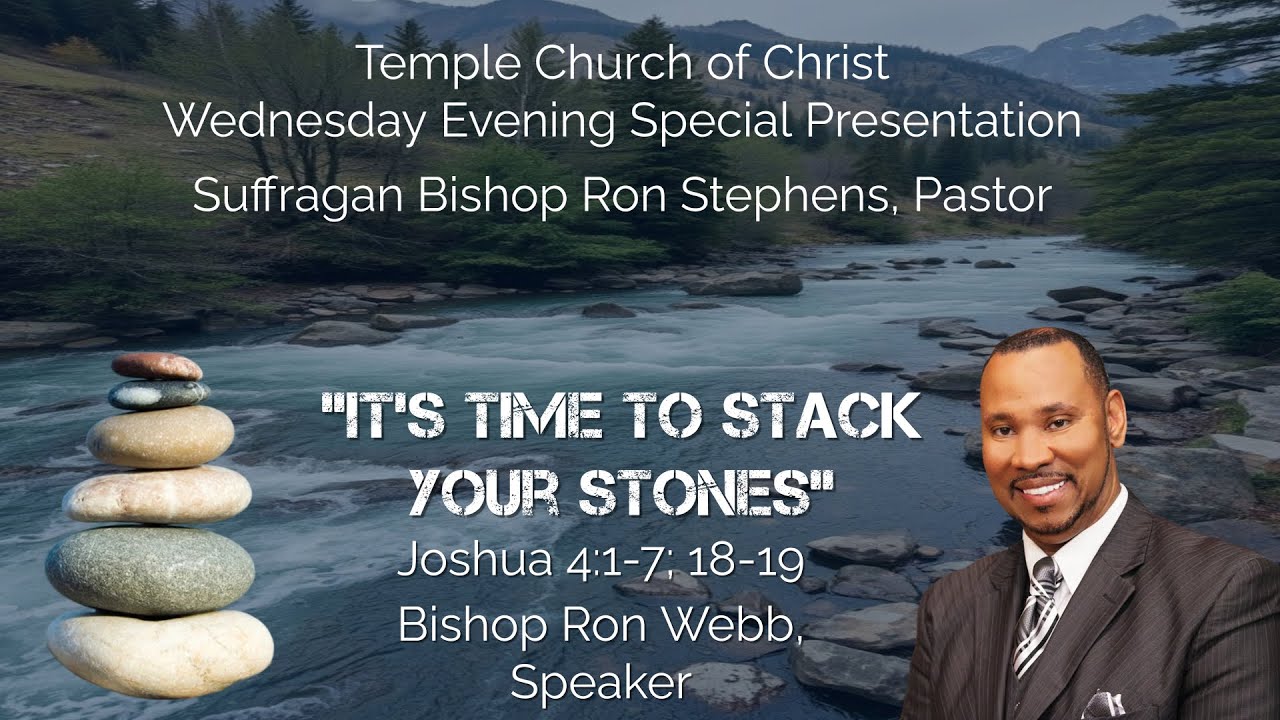 Temple Church of Christ
Wednesday Evening Special Presentation
Suffragan Bishop Ron Stephens, Pastor

"IT'S TIME TO STACK YOUR STONES"
Joshua 4:1-7; 18-19
Bishop Ron Webb, Speaker